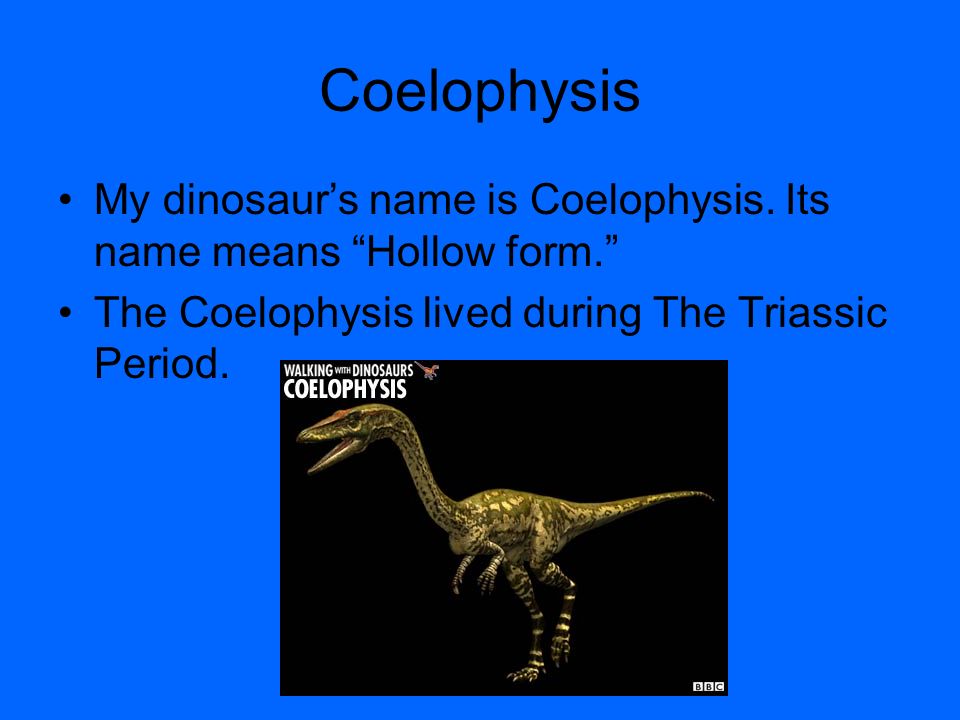 Coelophysis

• My dinosaur’s name is Coelophysis. Its name means “Hollow form.”
• The Coelophysis lived during The Triassic Period.

WALKING WITH DINOSAURS
COELOPHYSIS

BBC